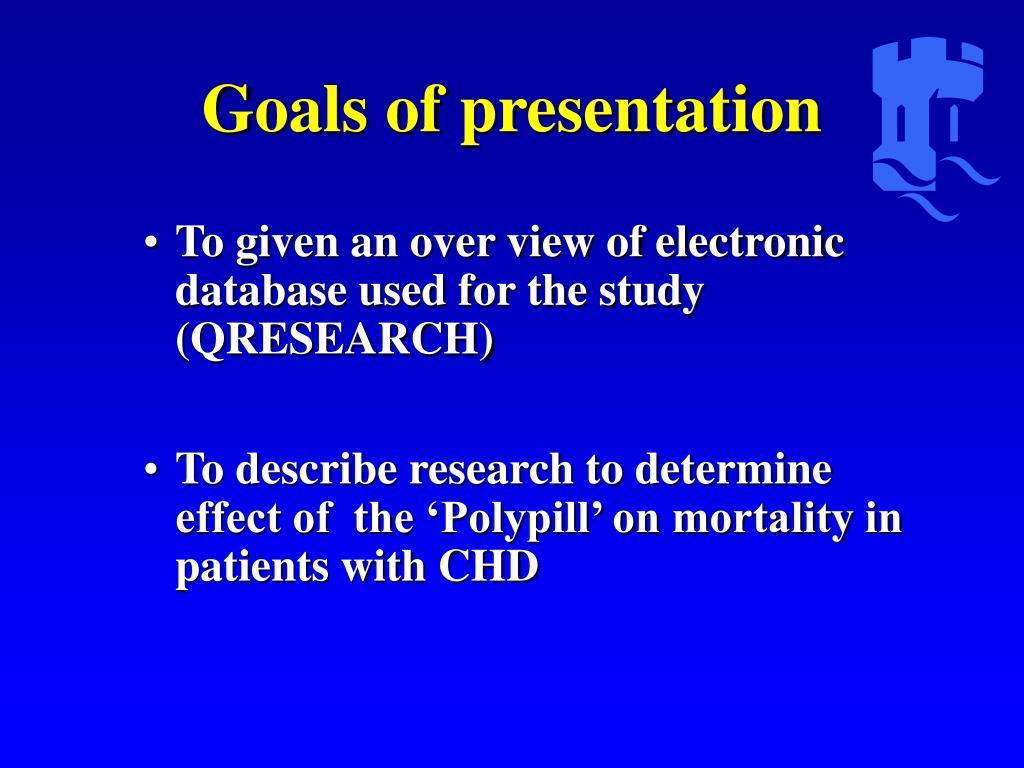 Goals of presentation

• To given an over view of electronic database used for the study (QRESEARCH)

• To describe research to determine effect of the ‘Polypill’ on mortality in patients with CHD